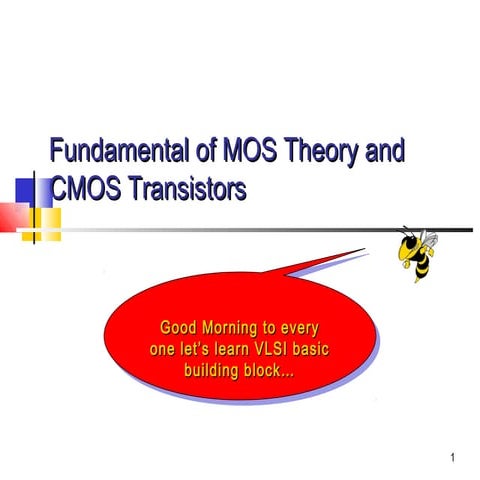 Fundamental of MOS Theory and CMOS Transistors

Good Morning to every one let's learn VLSI basic building block...

1